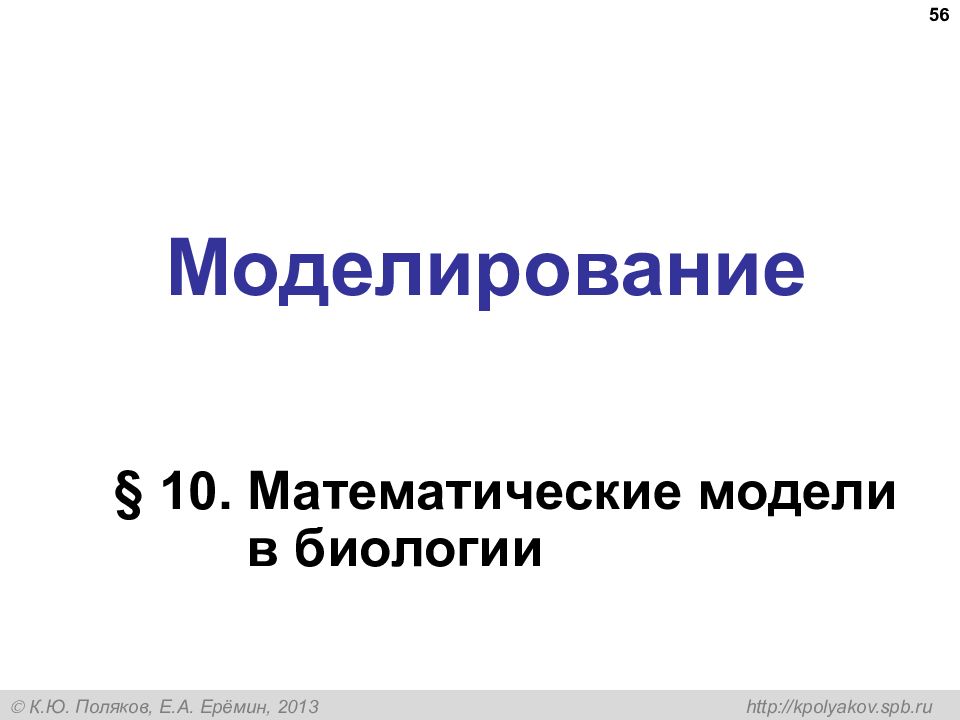 56

Моделирование

§ 10. Математические модели в биологии

© К.Ю. Поляков, Е.А. Ерёмин, 2013

http://kpolyakov.spb.ru